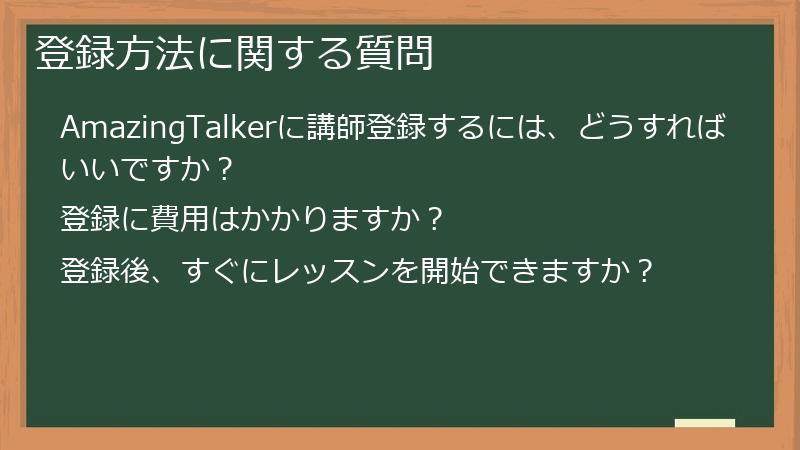 登録方法に関する質問

AmazingTalkerに講師登録するには、どうすればいいですか？

登録に費用はかかりますか？

登録後、すぐにレッスンを開始できますか？